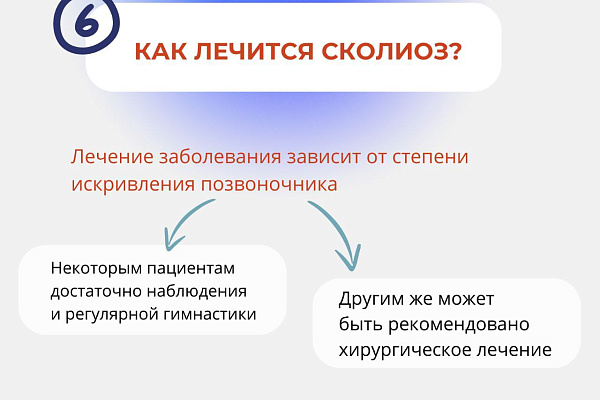 6

КАК ЛЕЧИТСЯ СКОЛИОЗ?

Лечение заболевания зависит от степени искривления позвоночника

Некоторым пациентам достаточно наблюдения и регулярной гимнастики

Другим же может быть рекомендовано хирургическое лечение